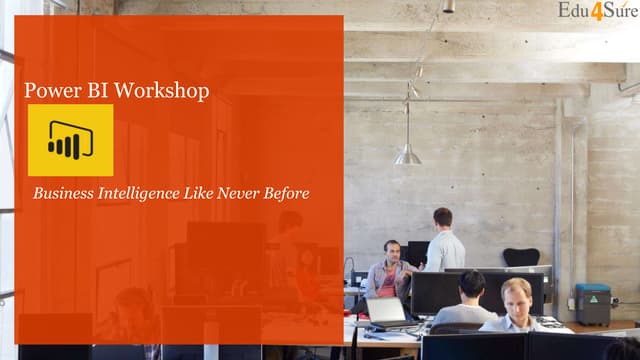 Edu4Sure

Power BI Workshop

Business Intelligence Like Never Before